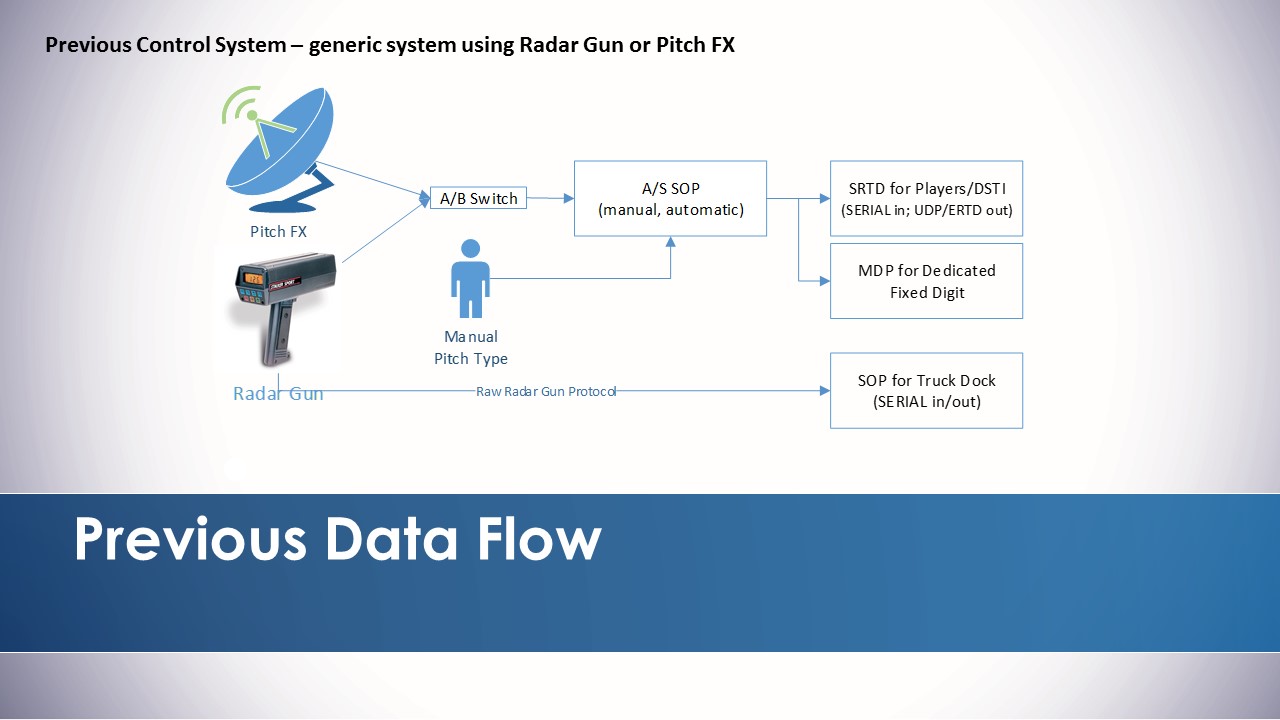 Previous Control System – generic system using Radar Gun or Pitch FX

Pitch FX

A/B Switch

A/S SOP
(manual, automatic)

SRTD for Players/DSTI
(SERIAL in; UDP/ERTD out)

MDP for Dedicated
Fixed Digit

Manual
Pitch Type

Radar Gun

Raw Radar Gun Protocol

SOP for Truck Dock
(SERIAL in/out)

Previous Data Flow